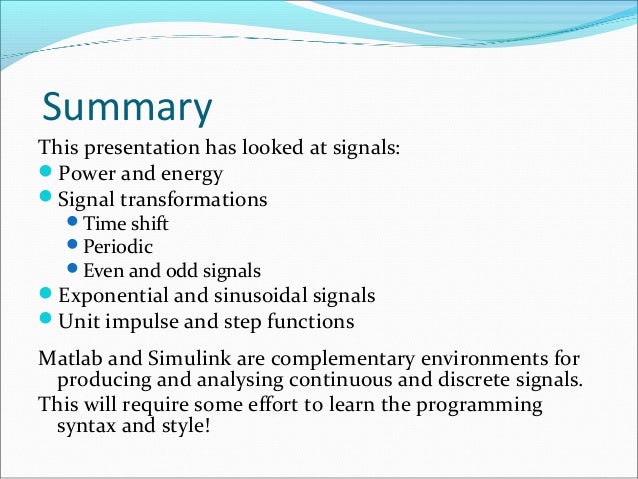 Summary

This presentation has looked at signals:

- Power and energy
- Signal transformations
  - Time shift
  - Periodic
  - Even and odd signals
- Exponential and sinusoidal signals
- Unit impulse and step functions

Matlab and Simulink are complementary environments for producing and analysing continuous and discrete signals.

This will require some effort to learn the programming syntax and style!